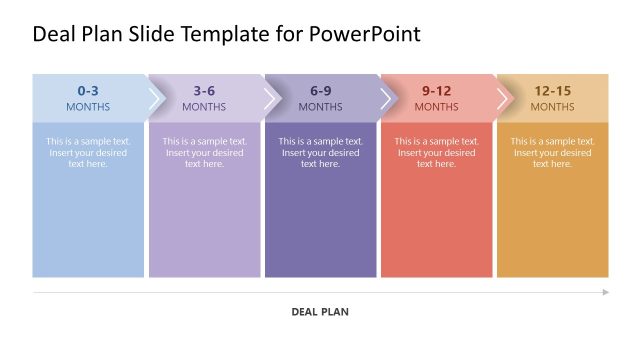 Deal Plan Slide Template for PowerPoint

0-3
MONTHS

This is a sample text. Insert your desired text here.

3-6
MONTHS

This is a sample text. Insert your desired text here.

6-9
MONTHS

This is a sample text. Insert your desired text here.

9-12
MONTHS

This is a sample text. Insert your desired text here.

12-15
MONTHS

This is a sample text. Insert your desired text here.

DEAL PLAN